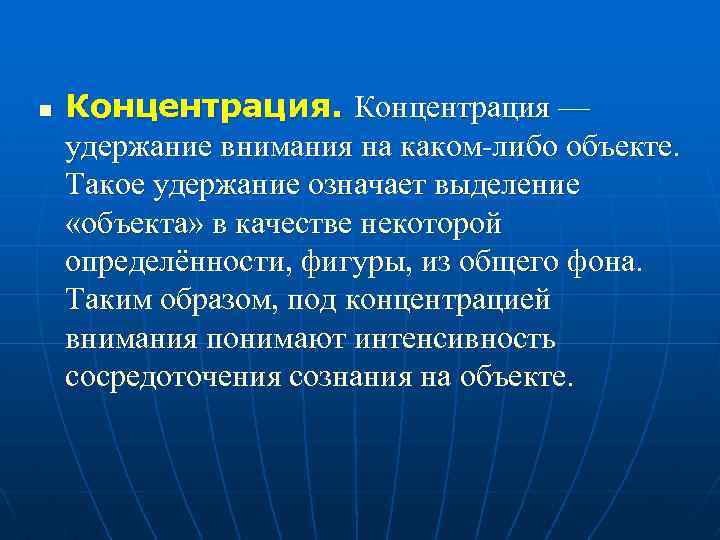 Концентрация. Концентрация — удержание внимания на каком-либо объекте. Такое удержание означает выделение «объекта» в качестве некоторой определённости, фигуры, из общего фона. Таким образом, под концентрацией внимания понимают интенсивность сосредоточения сознания на объекте.